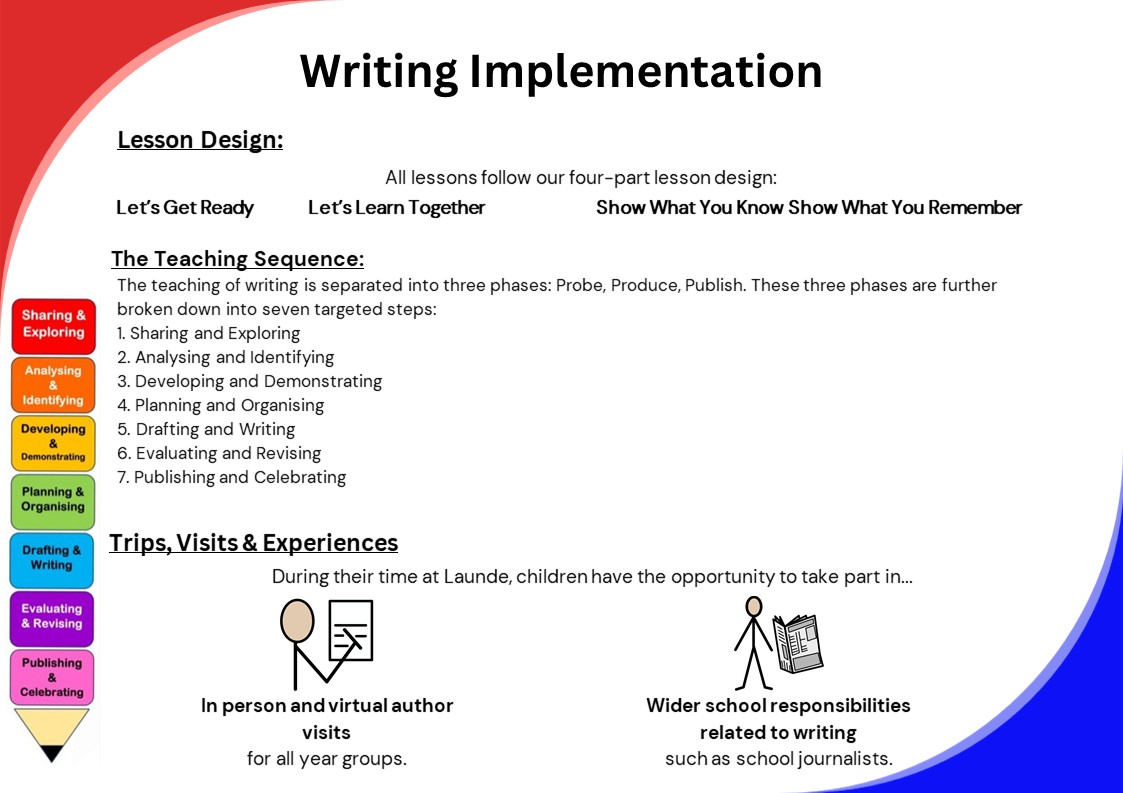 Writing Implementation

Lesson Design:

All lessons follow our four-part lesson design:

Let's Get Ready Let's Learn Together Show What You Know Show What You Remember

The Teaching Sequence:

The teaching of writing is separated into three phases: Probe, Produce, Publish. These three phases are further broken down into seven targeted steps:
1. Sharing and Exploring
2. Analysing and Identifying
3. Developing and Demonstrating
4. Planning and Organising
5. Drafting and Writing
6. Evaluating and Revising
7. Publishing and Celebrating

Sharing & Exploring

Analysing & Identifying

Developing & Demonstrating

Planning & Organising

Drafting & Writing

Evaluating & Revising

Publishing & Celebrating

Trips, Visits & Experiences

During their time at Launde, children have the opportunity to take part in...

In person and virtual author visits
for all year groups.

Wider school responsibilities related to writing
such as school journalists.